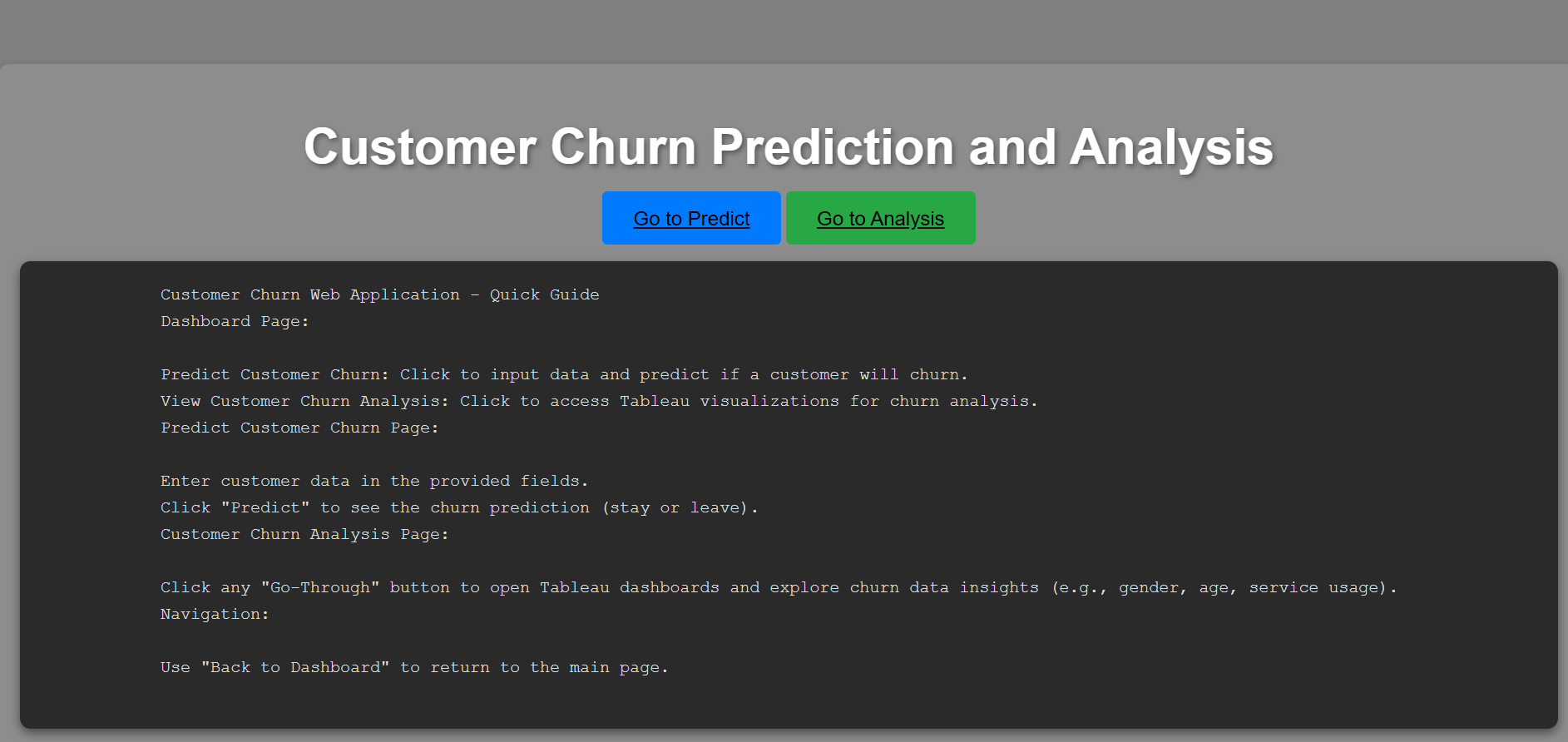 Customer Churn Prediction and Analysis

Go to Predict Go to Analysis

Customer Churn Web Application - Quick Guide
Dashboard Page:

Predict Customer Churn: Click to input data and predict if a customer will churn.
View Customer Churn Analysis: Click to access Tableau visualizations for churn analysis.
Predict Customer Churn Page:

Enter customer data in the provided fields.
Click "Predict" to see the churn prediction (stay or leave).
Customer Churn Analysis Page:

Click any "Go-Through" button to open Tableau dashboards and explore churn data insights (e.g., gender, age, service usage).
Navigation:

Use "Back to Dashboard" to return to the main page.